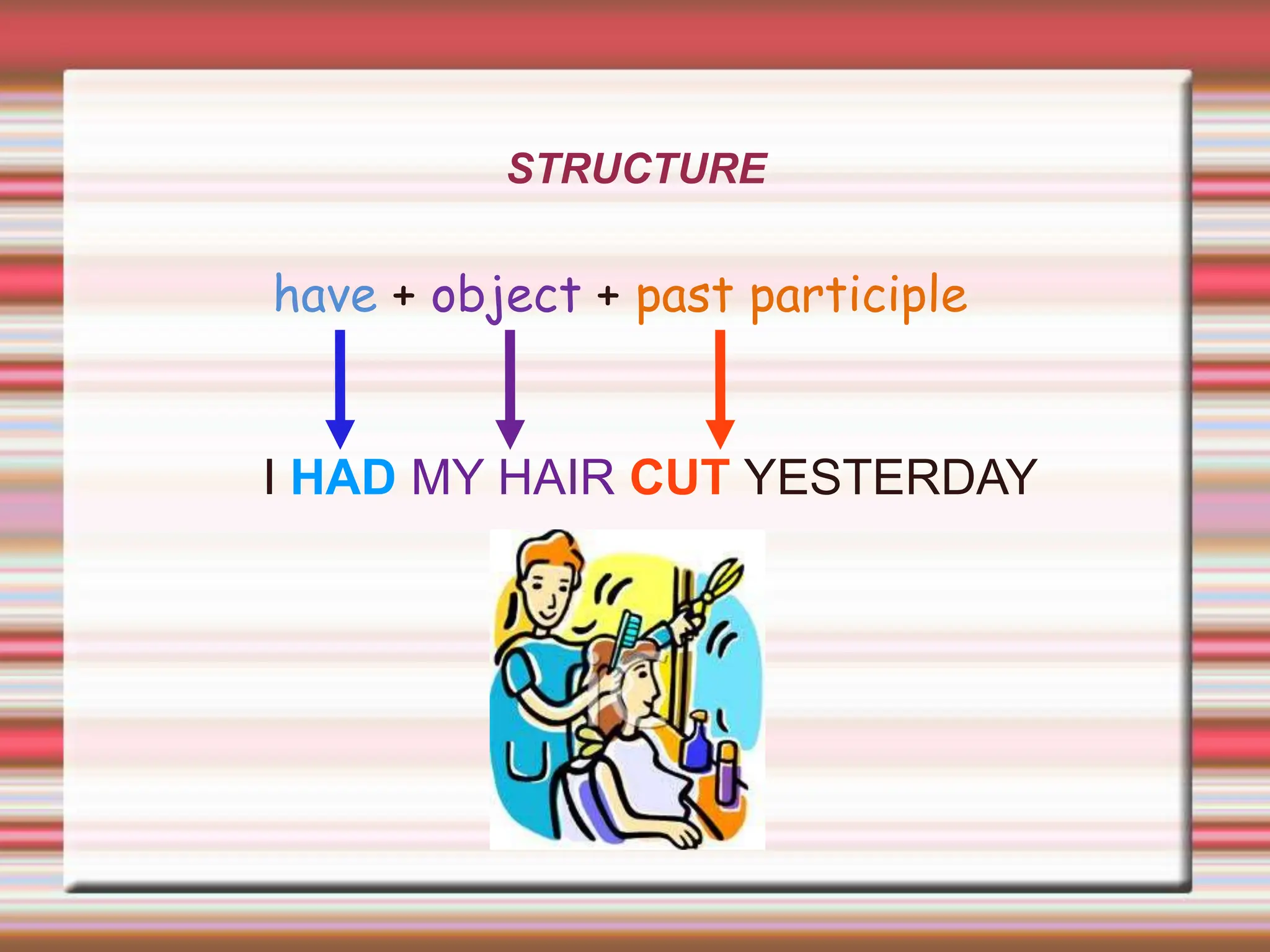 STRUCTURE

have + object + past participle

I HAD MY HAIR CUT YESTERDAY